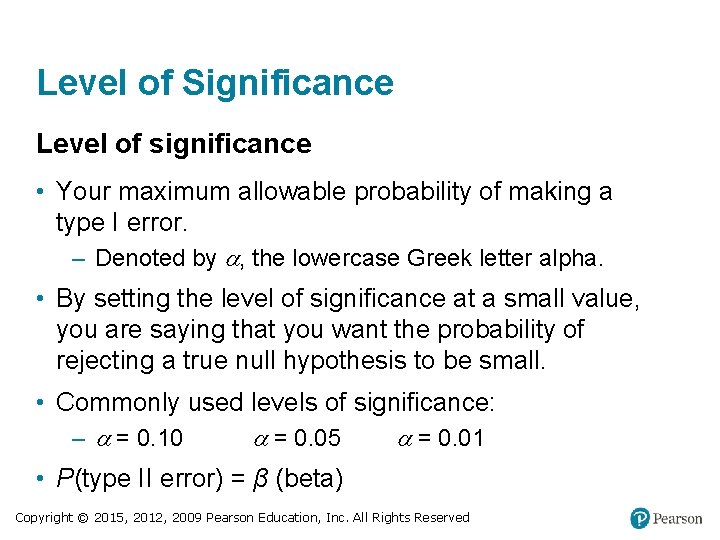 Level of Significance

Level of significance

• Your maximum allowable probability of making a type I error.

– Denoted by $\alpha$, the lowercase Greek letter alpha.

• By setting the level of significance at a small value, you are saying that you want the probability of rejecting a true null hypothesis to be small.

• Commonly used levels of significance:

– $\alpha = 0.10$ $\alpha = 0.05$ $\alpha = 0.01$

• $P$(type II error) = $\beta$ (beta)

Copyright © 2015, 2012, 2009 Pearson Education, Inc. All Rights Reserved

Pearson